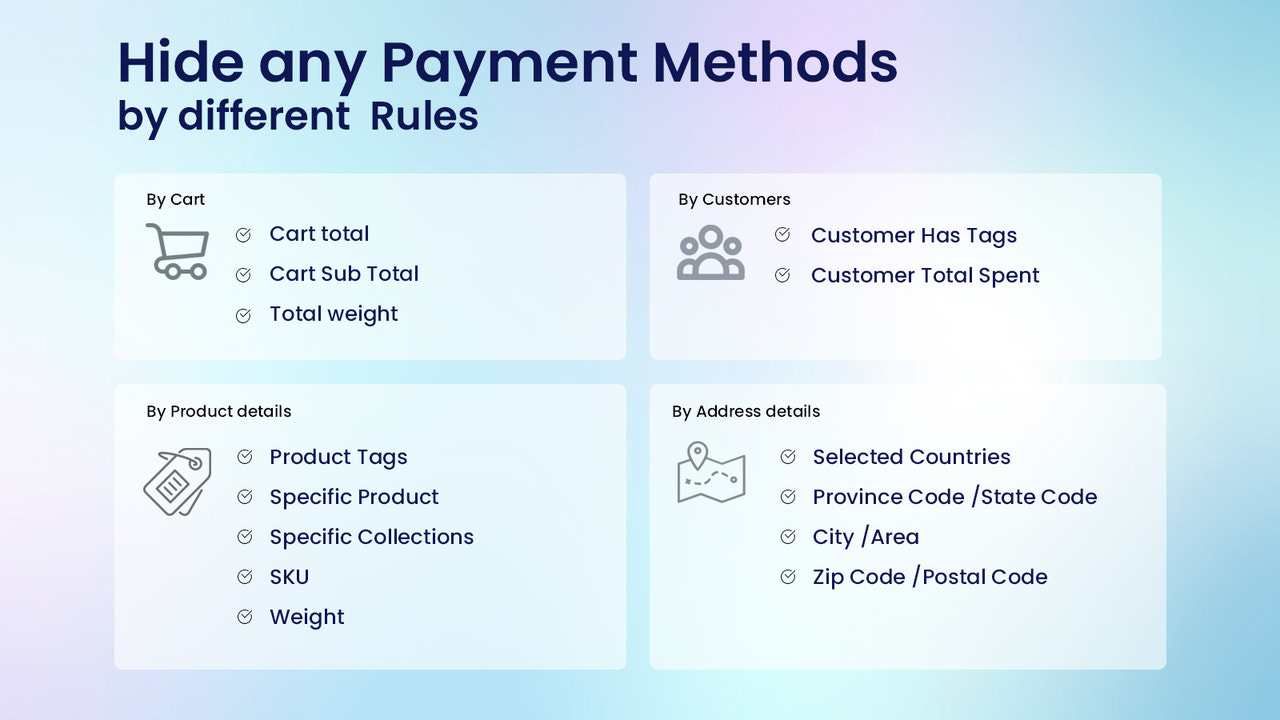 Hide any Payment Methods
by different Rules

By Cart
Cart total
Cart Sub Total
Total weight

By Customers
Customer Has Tags
Customer Total Spent

By Product details
Product Tags
Specific Product
Specific Collections
SKU
Weight

By Address details
Selected Countries
Province Code /State Code
City /Area
Zip Code /Postal Code